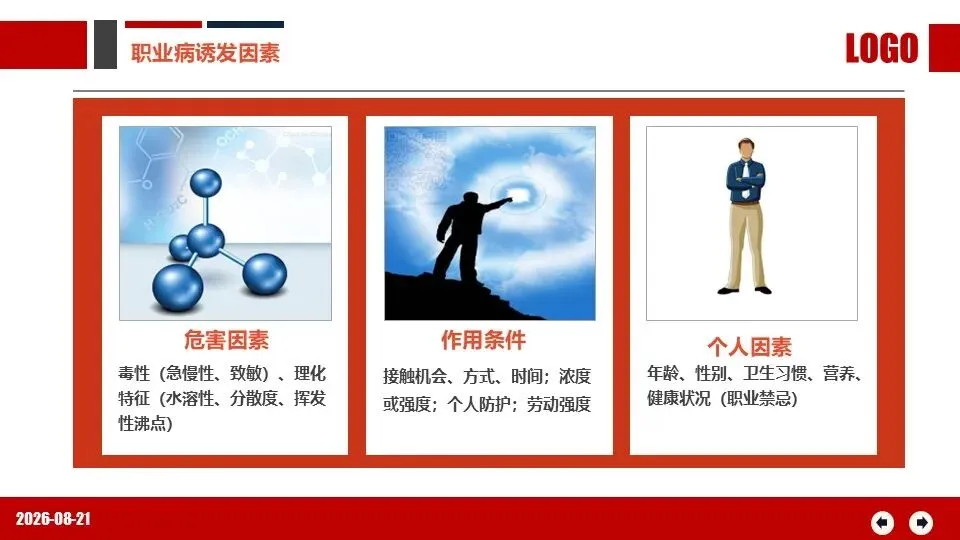 职业病诱发因素

LOGO

危害因素

毒性（急慢性、致敏）、理化特征（水溶性、分散度、挥发性沸点）

作用条件

接触机会、方式、时间；浓度或强度；个人防护；劳动强度

个人因素

年龄、性别、卫生习惯、营养、健康状况（职业禁忌）

2026-08-21